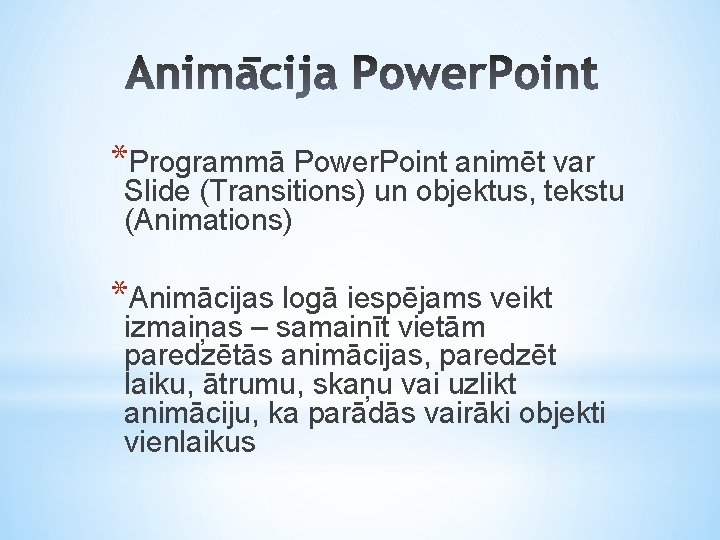 Animācija PowerPoint

*Programmā PowerPoint animēt var Slide (Transitions) un objektus, tekstu (Animations)

*Animācijas logā iespējams veikt izmaiņas – samainīt vietām paredzētās animācijas, paredzēt laiku, ātrumu, skaņu vai uzlikt animāciju, ka parādās vairāki objekti vienlaikus